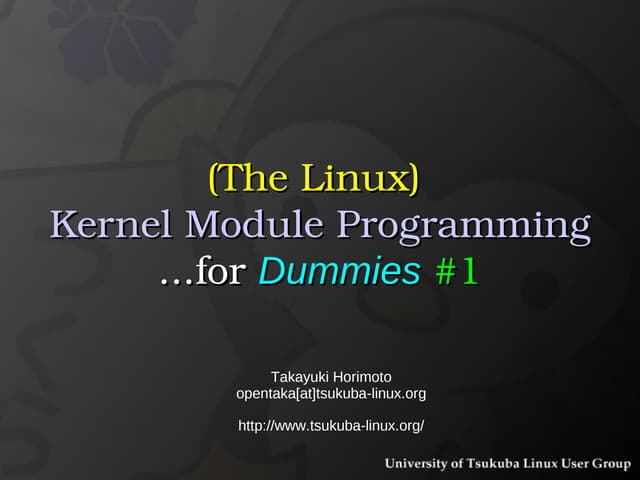 (The Linux)
Kernel Module Programming
...for Dummies #1

Takayuki Horimoto
opentaka[at]tsukuba-linux.org

http://www.tsukuba-linux.org/

University of Tsukuba Linux User Group